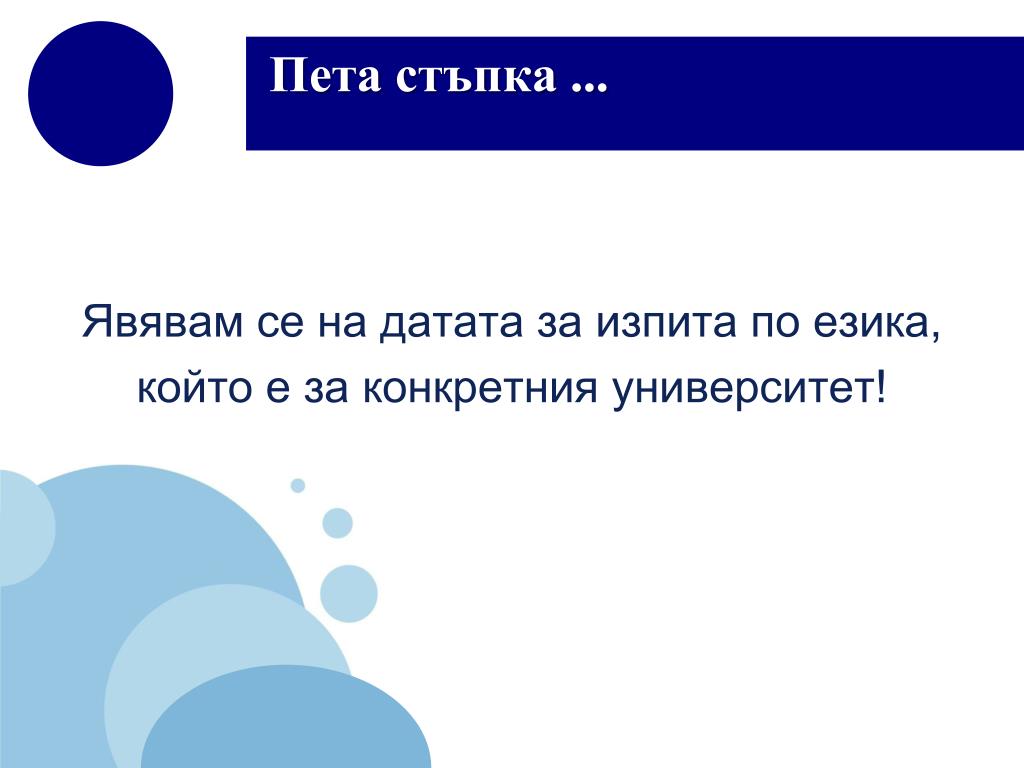 Пета стъпка ...

Явявам се на датата за изпита по езика, който е за конкретния университет!